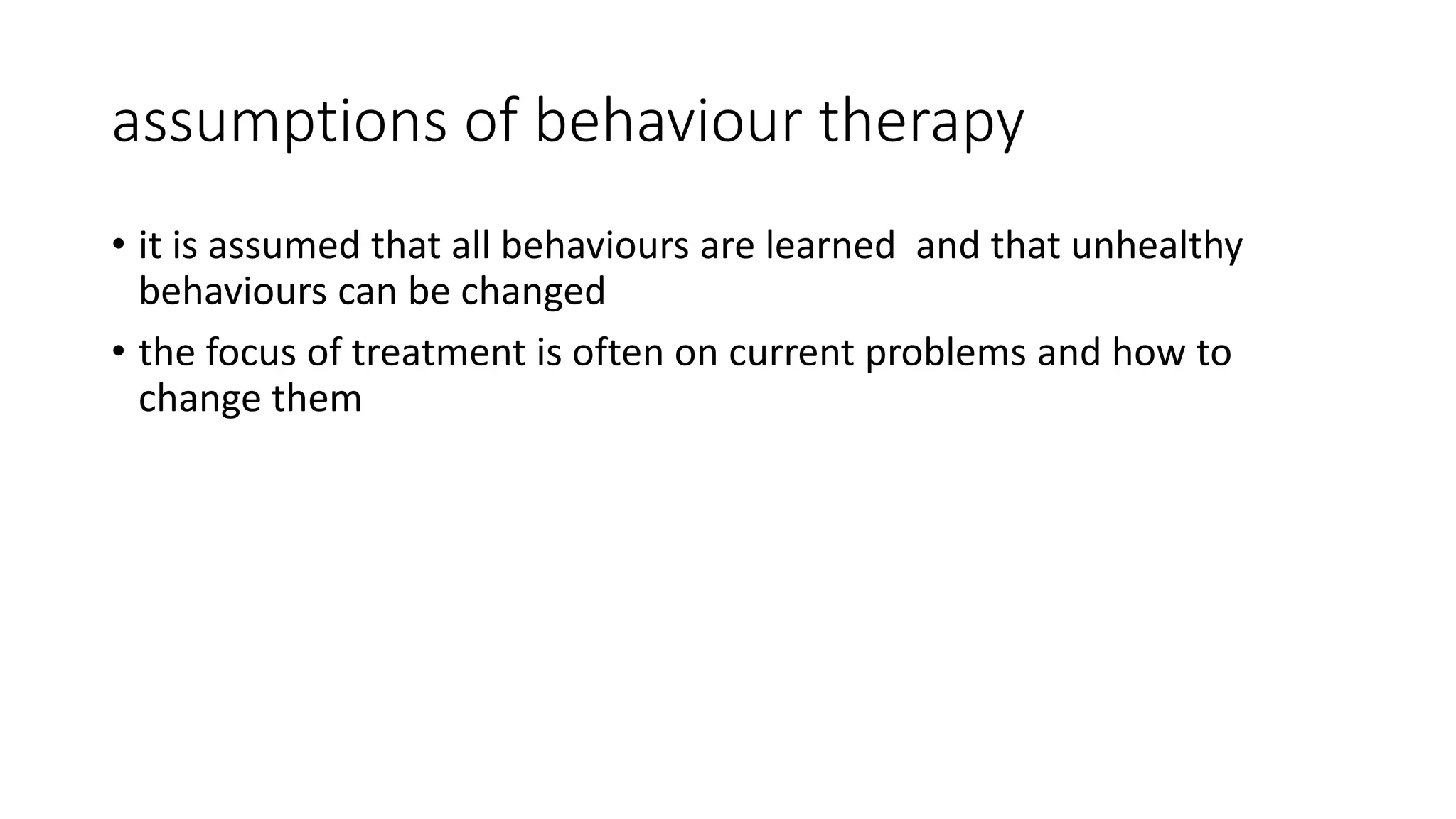 assumptions of behaviour therapy

• it is assumed that all behaviours are learned  and that unhealthy behaviours can be changed

• the focus of treatment is often on current problems and how to change them